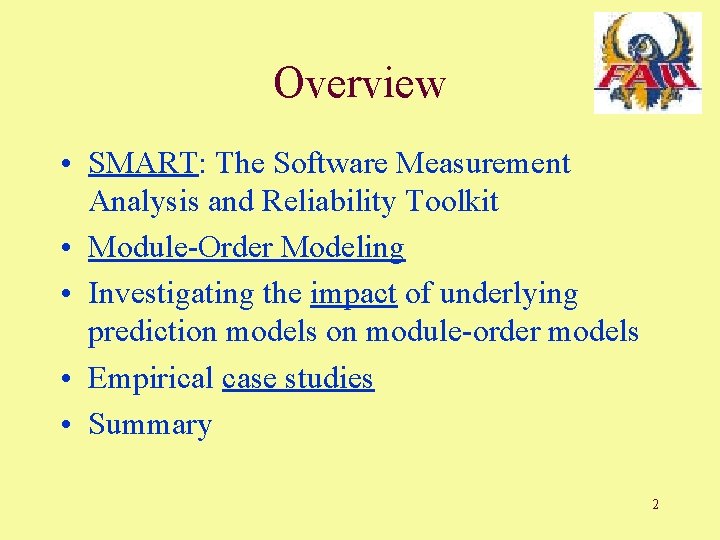 FAU

Overview

• SMART: The Software Measurement Analysis and Reliability Toolkit
• Module-Order Modeling
• Investigating the impact of underlying prediction models on module-order models
• Empirical case studies
• Summary

2